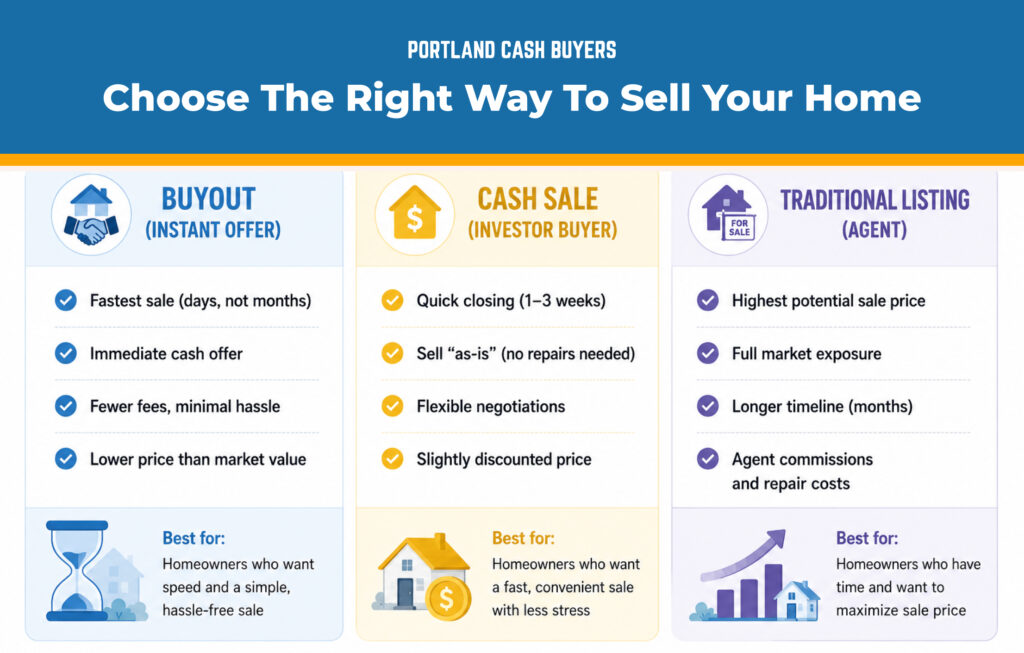 PORTLAND CASH BUYERS

Choose The Right Way To Sell Your Home

BUYOUT
(INSTANT OFFER)

Fastest sale (days, not months)

Immediate cash offer

Fewer fees, minimal hassle

Lower price than market value

Best for:
Homeowners who want speed and a simple, hassle-free sale

$

CASH SALE
(INVESTOR BUYER)

Quick closing (1–3 weeks)

Sell "as-is" (no repairs needed)

Flexible negotiations

Slightly discounted price

$

Best for:
Homeowners who want a fast, convenient sale with less stress

FOR SALE

TRADITIONAL LISTING
(AGENT)

Highest potential sale price

Full market exposure

Longer timeline (months)

Agent commissions and repair costs

Best for:
Homeowners who have time and want to maximize sale price